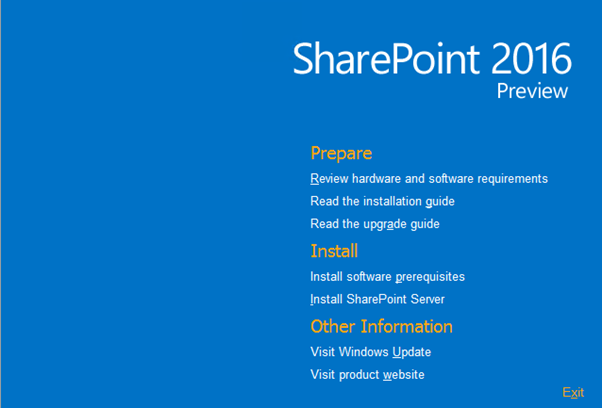 SharePoint 2016
Preview

Prepare

Review hardware and software requirements

Read the installation guide

Read the upgrade guide

Install

Install software prerequisites

Install SharePoint Server

Other Information

Visit Windows Update

Visit product website

Exit